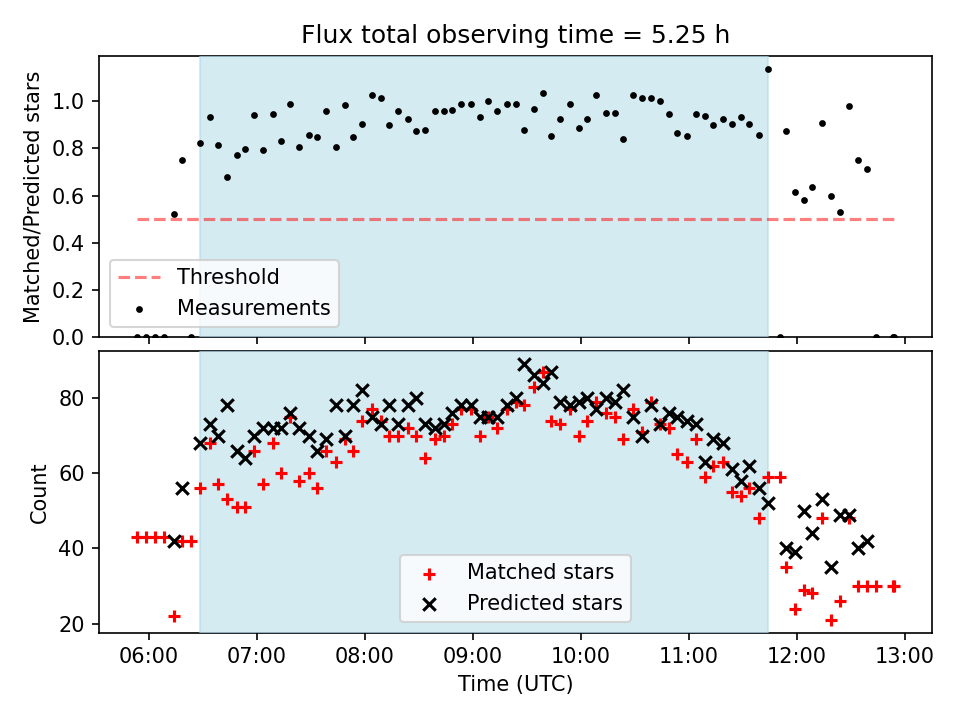 Flux total observing time = 5.25 h

Matched/Predicted stars

1.0
0.8
0.6
0.4
0.2
0.0

Threshold
Measurements

Count

80
60
40
20

Matched stars
Predicted stars

06:00
07:00
08:00
09:00
10:00
11:00
12:00
13:00

Time (UTC)